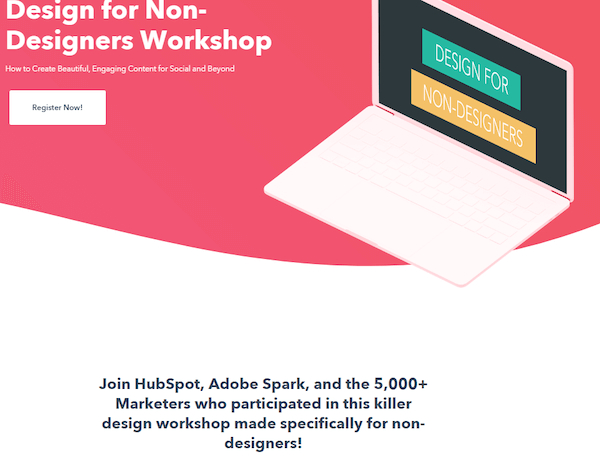 Design for Non-Designers Workshop

How to Create Beautiful, Engaging Content for Social and Beyond

Register Now!

DESIGN FOR

NON-DESIGNERS

Join HubSpot, Adobe Spark, and the 5,000+ Marketers who participated in this killer design workshop made specifically for non-designers!